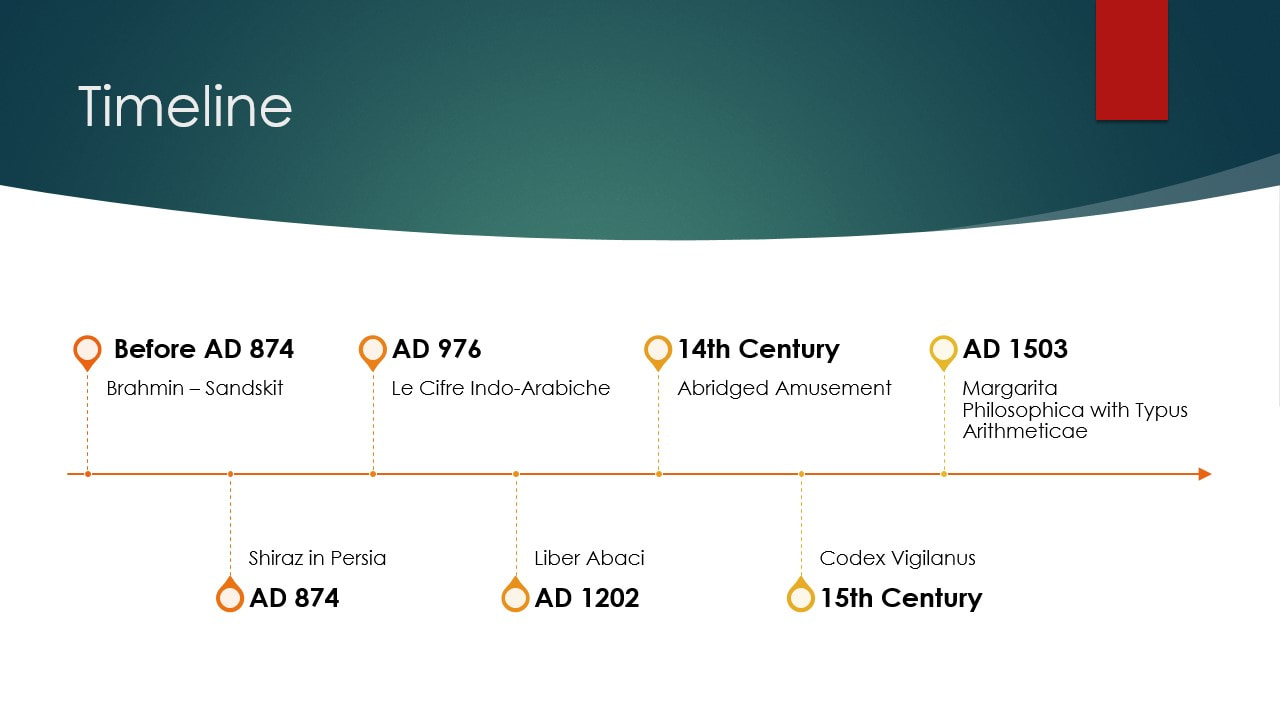 Timeline

Before AD 874
Brahmin – Sandskit

AD 976
Le Cifre Indo-Arabiche

14th Century
Abridged Amusement

AD 1503
Margarita Philosophica with Typus Arithmeticae

Shiraz in Persia
AD 874

Liber Abaci
AD 1202

Codex Vigilanus
15th Century